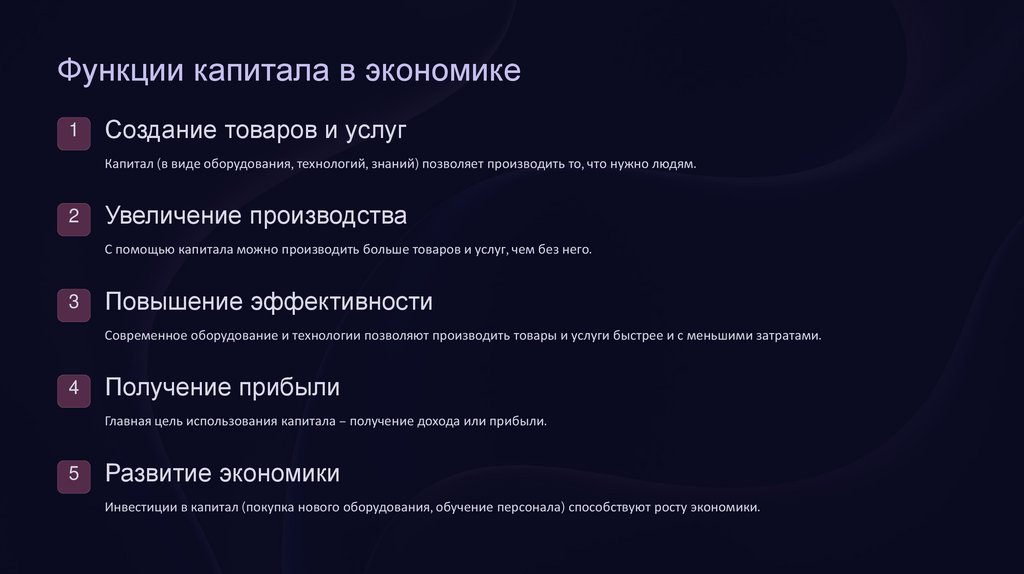 Функции капитала в экономике

1 Создание товаров и услуг

Капитал (в виде оборудования, технологий, знаний) позволяет производить то, что нужно людям.

2 Увеличение производства

С помощью капитала можно производить больше товаров и услуг, чем без него.

3 Повышение эффективности

Современное оборудование и технологии позволяют производить товары и услуги быстрее и с меньшими затратами.

4 Получение прибыли

Главная цель использования капитала – получение дохода или прибыли.

5 Развитие экономики

Инвестиции в капитал (покупка нового оборудования, обучение персонала) способствуют росту экономики.